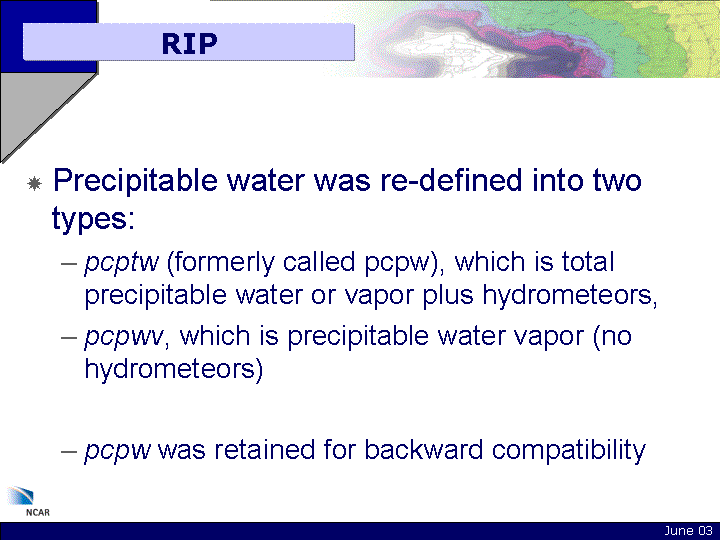 RIP

Precipitable water was re-defined into two types:

– pcptw (formerly called pcpw), which is total precipitable water or vapor plus hydrometeors,

– pcpwv, which is precipitable water vapor (no hydrometeors)

– pcpw was retained for backward compatibility

NCAR

June 03